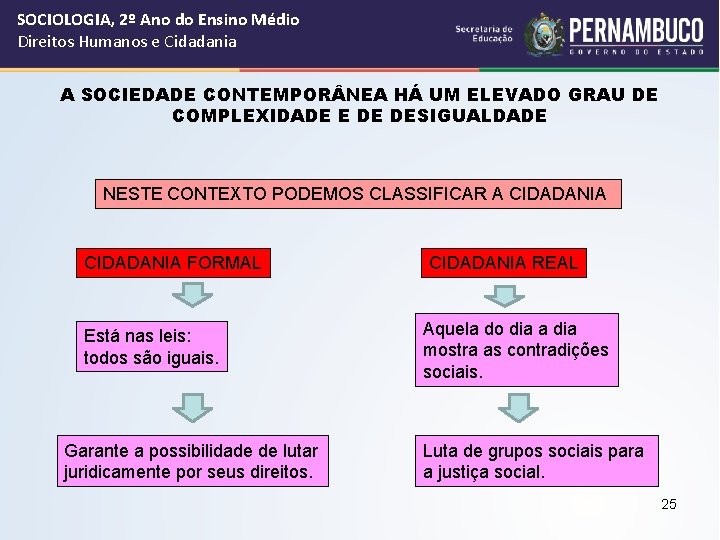 SOCIOLOGIA, 2º Ano do Ensino Médio
Direitos Humanos e Cidadania

Secretaria de Educação

PERNAMBUCO
GOVERNO DO ESTADO

A SOCIEDADE CONTEMPORÂNEA HÁ UM ELEVADO GRAU DE COMPLEXIDADE E DE DESIGUALDADE

NESTE CONTEXTO PODEMOS CLASSIFICAR A CIDADANIA

CIDADANIA FORMAL

Está nas leis: todos são iguais.

Garante a possibilidade de lutar juridicamente por seus direitos.

CIDADANIA REAL

Aquela do dia a dia mostra as contradições sociais.

Luta de grupos sociais para a justiça social.

25